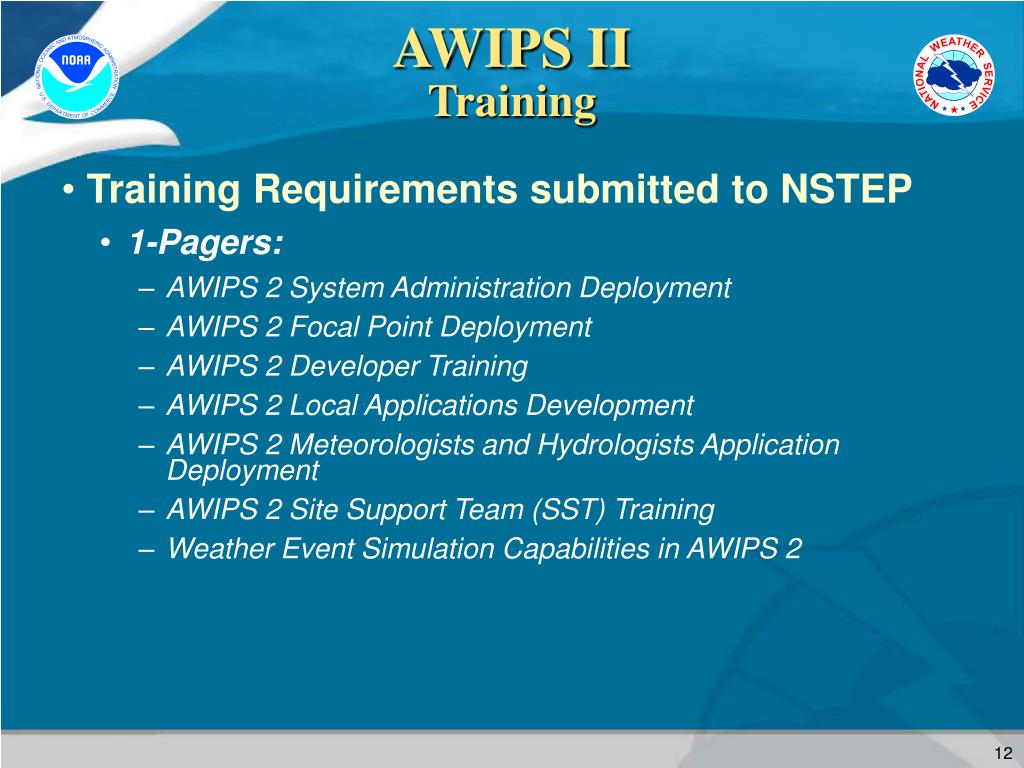 NATIONAL OCEANIC AND ATMOSPHERIC ADMINISTRATION
NOAA
U.S. DEPARTMENT OF COMMERCE

AWIPS II
Training

NATIONAL WEATHER SERVICE

• Training Requirements submitted to NSTEP

• 1-Pagers:

– AWIPS 2 System Administration Deployment
– AWIPS 2 Focal Point Deployment
– AWIPS 2 Developer Training
– AWIPS 2 Local Applications Development
– AWIPS 2 Meteorologists and Hydrologists Application Deployment
– AWIPS 2 Site Support Team (SST) Training
– Weather Event Simulation Capabilities in AWIPS 2

12